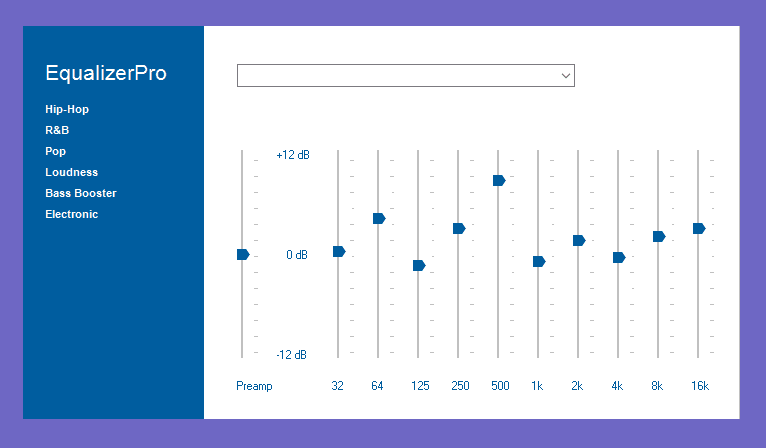 EqualizerPro

Hip-Hop
R&B
Pop
Loudness
Bass Booster
Electronic

+12 dB
0 dB
-12 dB

Preamp 32 64 125 250 500 1k 2k 4k 8k 16k